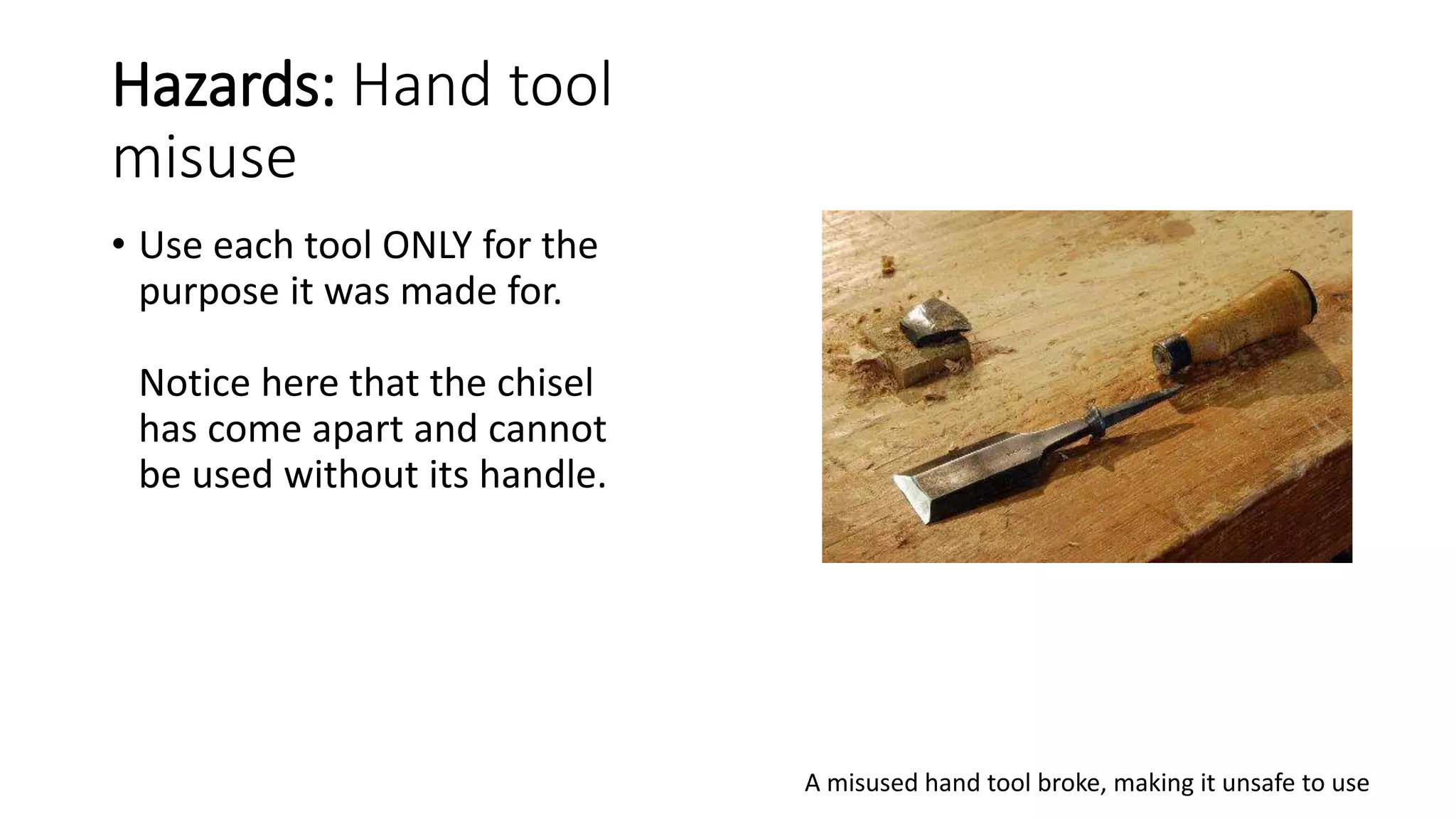 Hazards: Hand tool misuse

• Use each tool ONLY for the purpose it was made for.

Notice here that the chisel has come apart and cannot be used without its handle.

A misused hand tool broke, making it unsafe to use